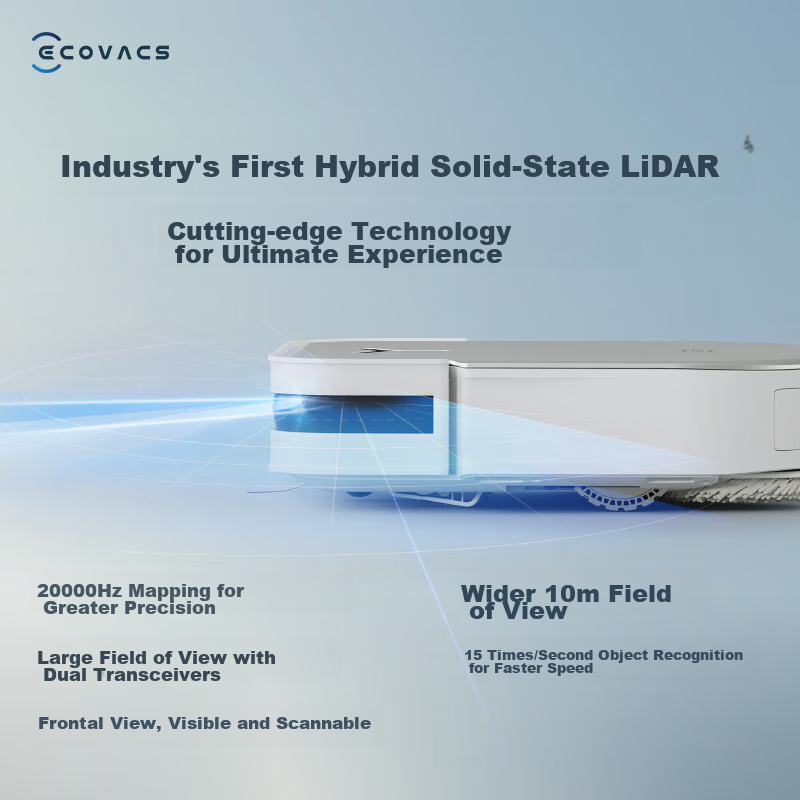 ECOVACS

Industry's First Hybrid Solid-State LiDAR

Cutting-edge Technology for Ultimate Experience

20000Hz Mapping for Greater Precision

Large Field of View with Dual Transceivers

Frontal View, Visible and Scannable

Wider 10m Field of View

15 Times/Second Object Recognition for Faster Speed